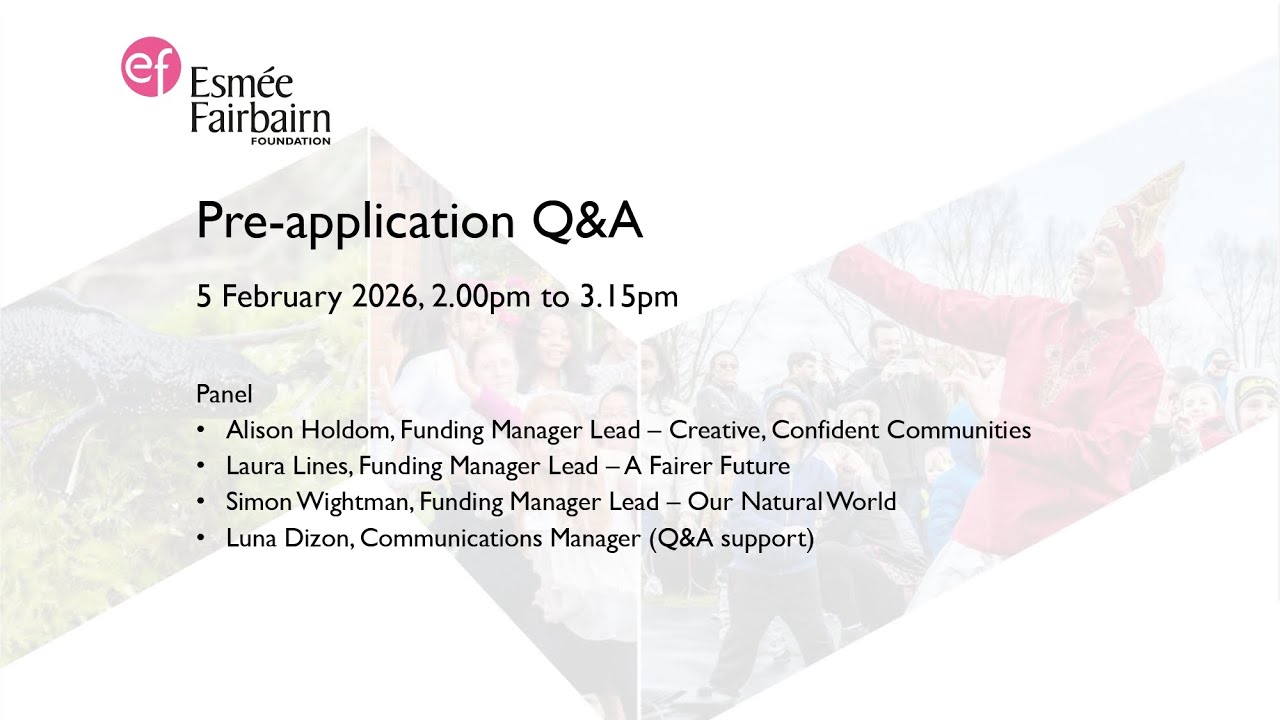 ef Esmée Fairbairn FOUNDATION

Pre-application Q&A

5 February 2026, 2.00pm to 3.15pm

Panel
• Alison Holdom, Funding Manager Lead – Creative, Confident Communities
• Laura Lines, Funding Manager Lead – A Fairer Future
• Simon Wightman, Funding Manager Lead – Our Natural World
• Luna Dizon, Communications Manager (Q&A support)